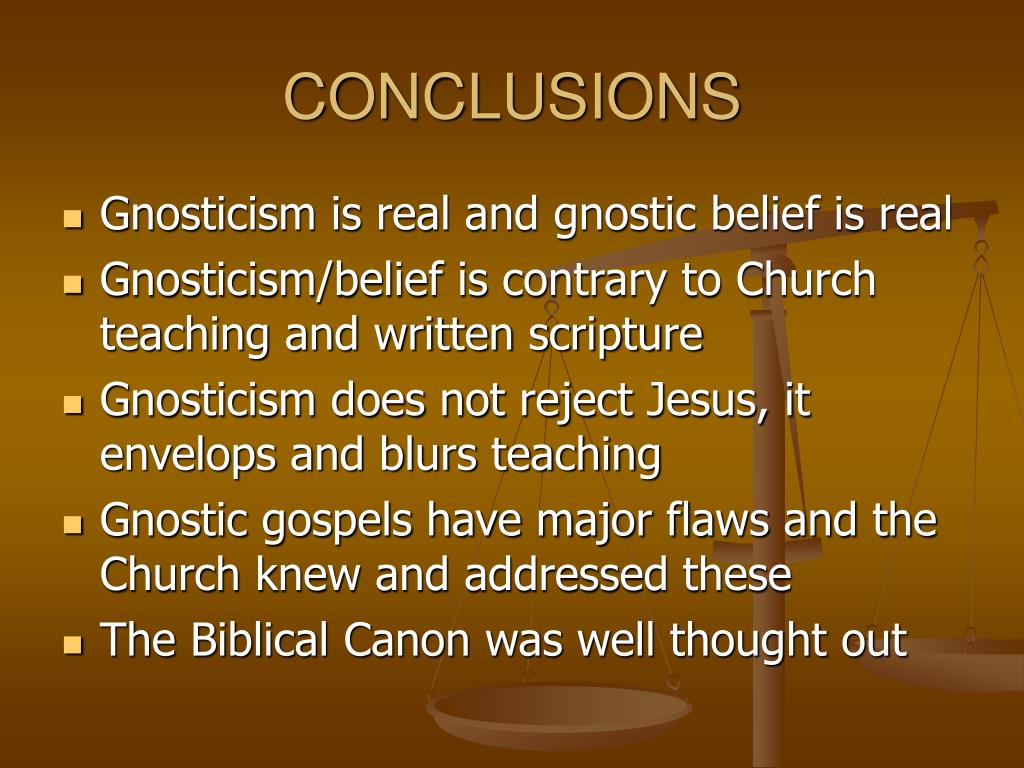 CONCLUSIONS

- Gnosticism is real and gnostic belief is real
- Gnosticism/belief is contrary to Church teaching and written scripture
- Gnosticism does not reject Jesus, it envelops and blurs teaching
- Gnostic gospels have major flaws and the Church knew and addressed these
- The Biblical Canon was well thought out